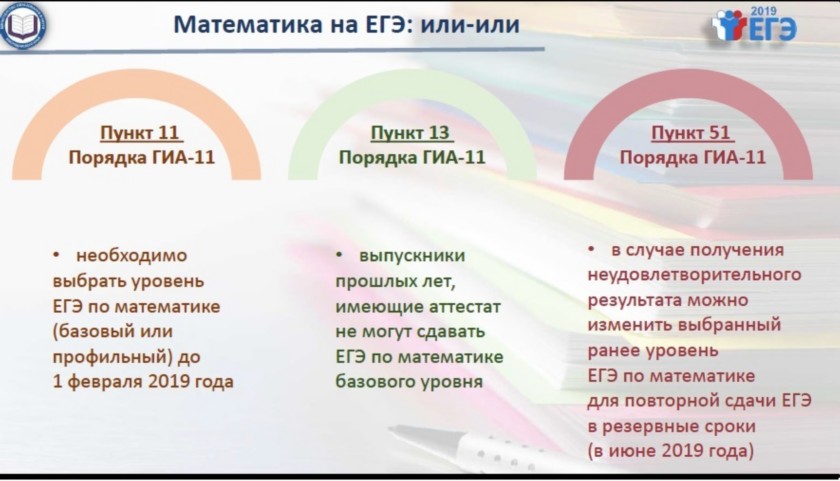 Математика на ЕГЭ: или-или

2019 ЕГЭ

Пункт 11
Порядка ГИА-11

• необходимо выбрать уровень ЕГЭ по математике (базовый или профильный) до 1 февраля 2019 года

Пункт 13
Порядка ГИА-11

• выпускники прошлых лет, имеющие аттестат не могут сдавать ЕГЭ по математике базового уровня

Пункт 51
Порядка ГИА-11

• в случае получения неудовлетворительного результата можно изменить выбранный ранее уровень ЕГЭ по математике для повторной сдачи ЕГЭ в резервные сроки (в июне 2019 года)